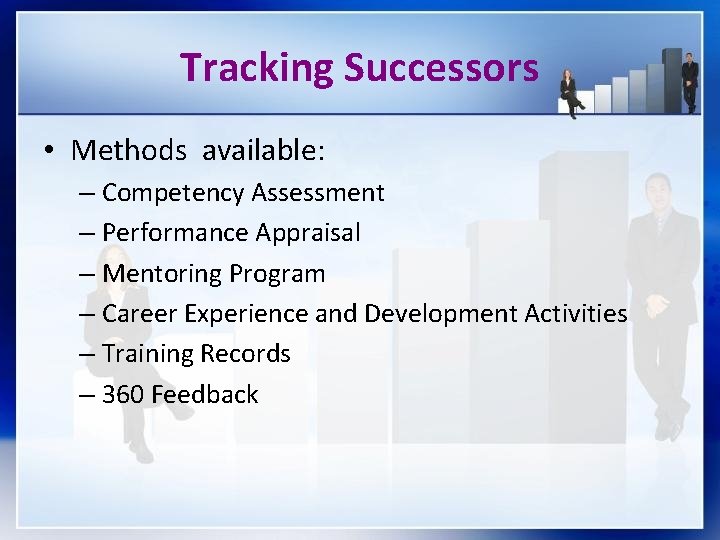 Tracking Successors

• Methods available:
– Competency Assessment
– Performance Appraisal
– Mentoring Program
– Career Experience and Development Activities
– Training Records
– 360 Feedback